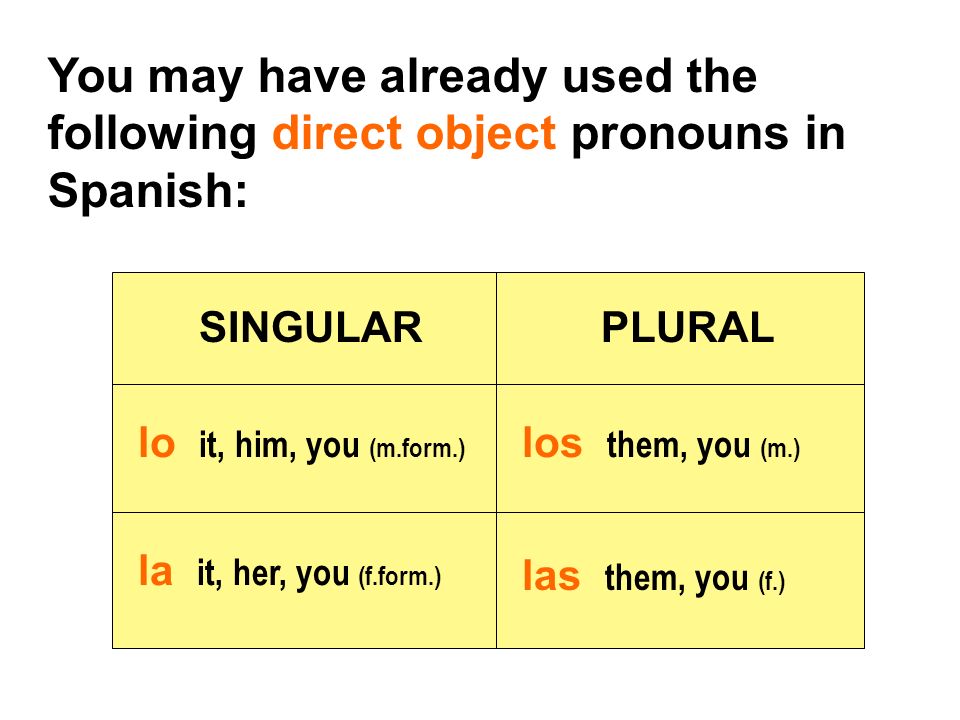 You may have already used the following direct object pronouns in Spanish:

| SINGULAR | PLURAL |
|---|---|
| lo it, him, you (m.form.) | los them, you (m.) |
| la it, her, you (f.form.) | las them, you (f.) |